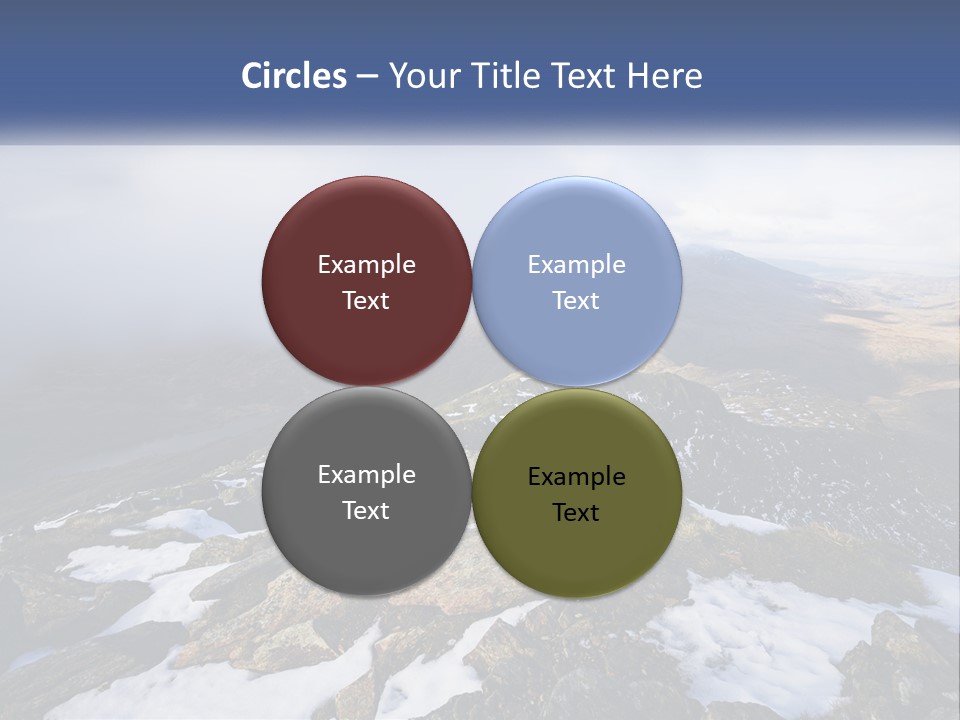 Circles – Your Title Text Here

Example Text

Example Text

Example Text

Example Text